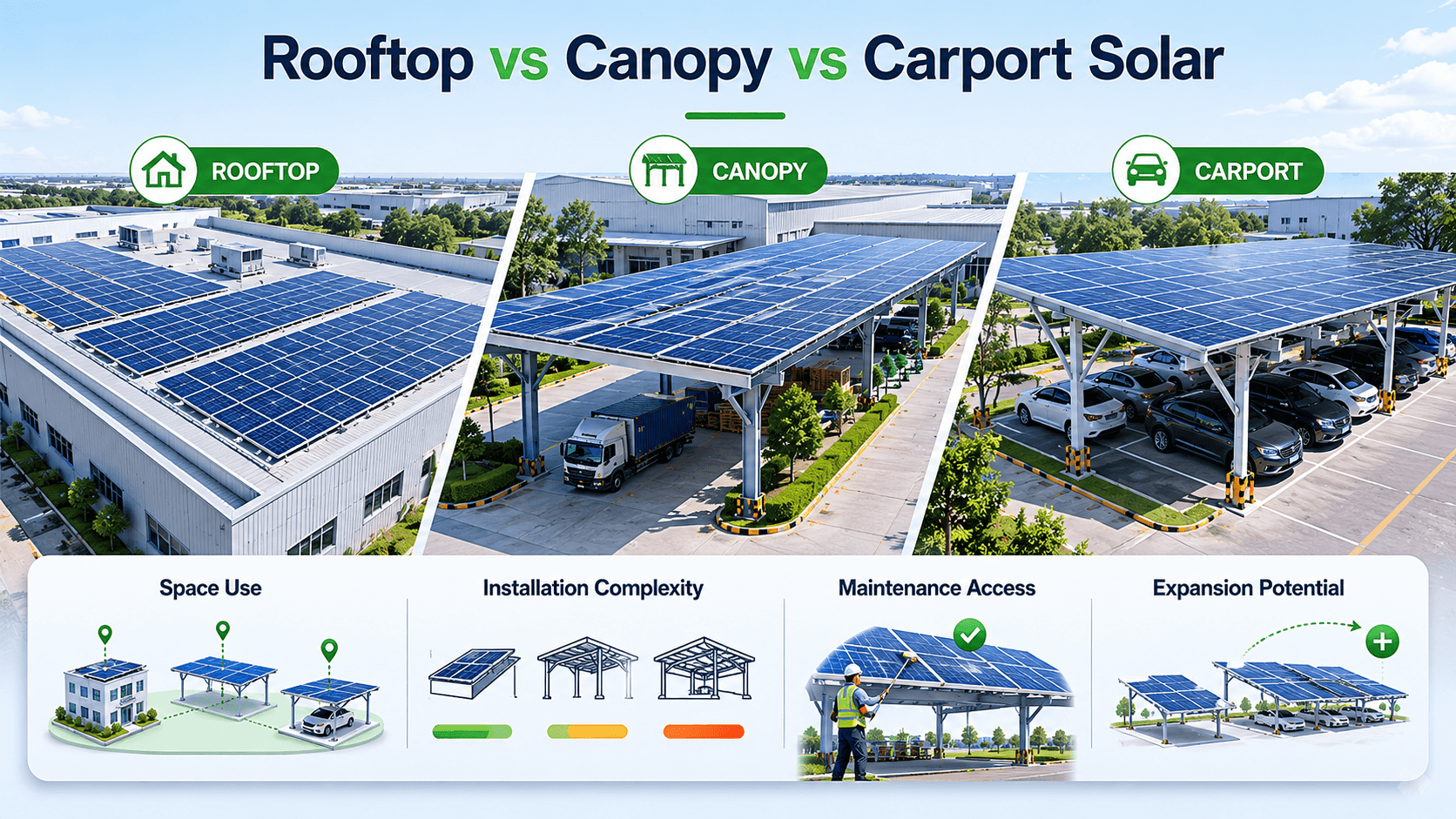 Rooftop vs Canopy vs Carport Solar

ROOFTOP

CANOPY

CARPORT

Space Use

Installation Complexity

Maintenance Access

Expansion Potential